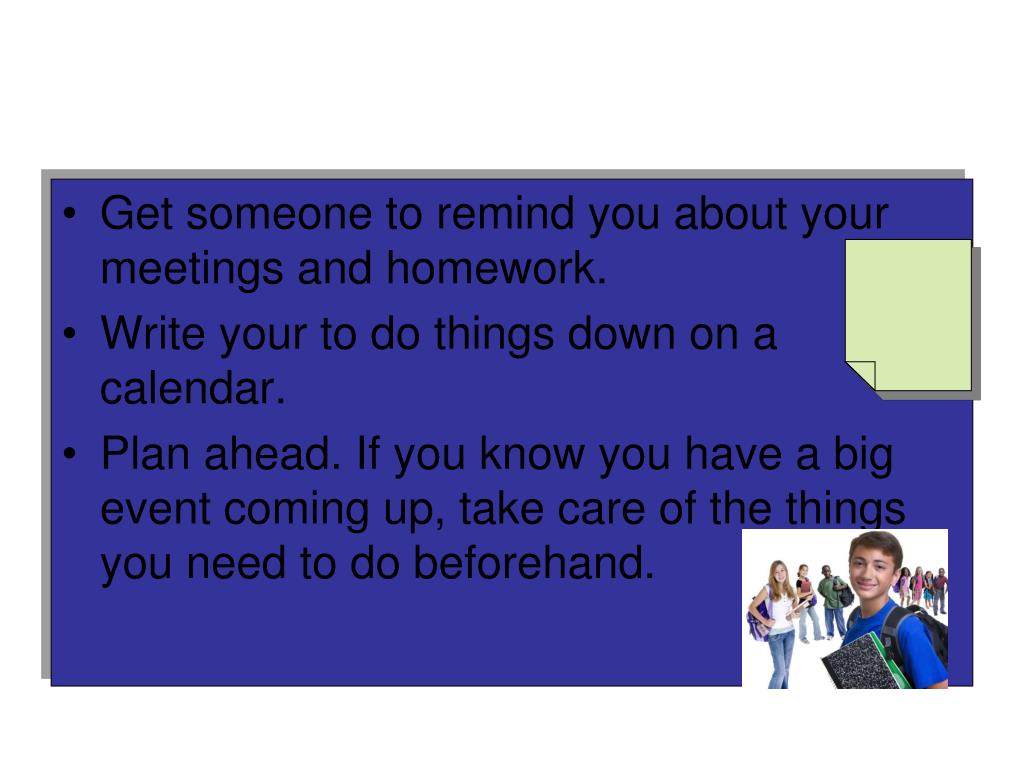 • Get someone to remind you about your meetings and homework.
• Write your to do things down on a calendar.
• Plan ahead. If you know you have a big event coming up, take care of the things you need to do beforehand.